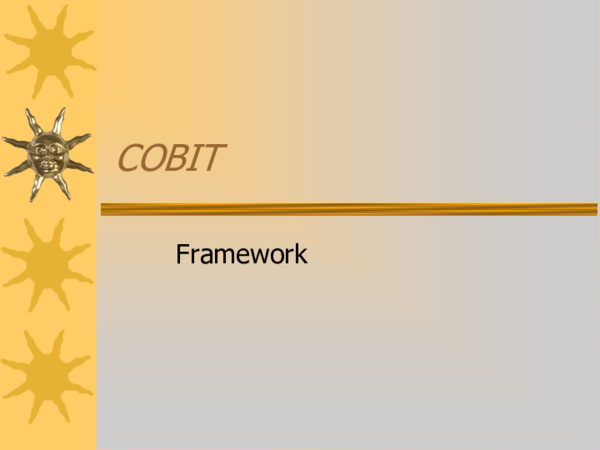 COBIT

Framework